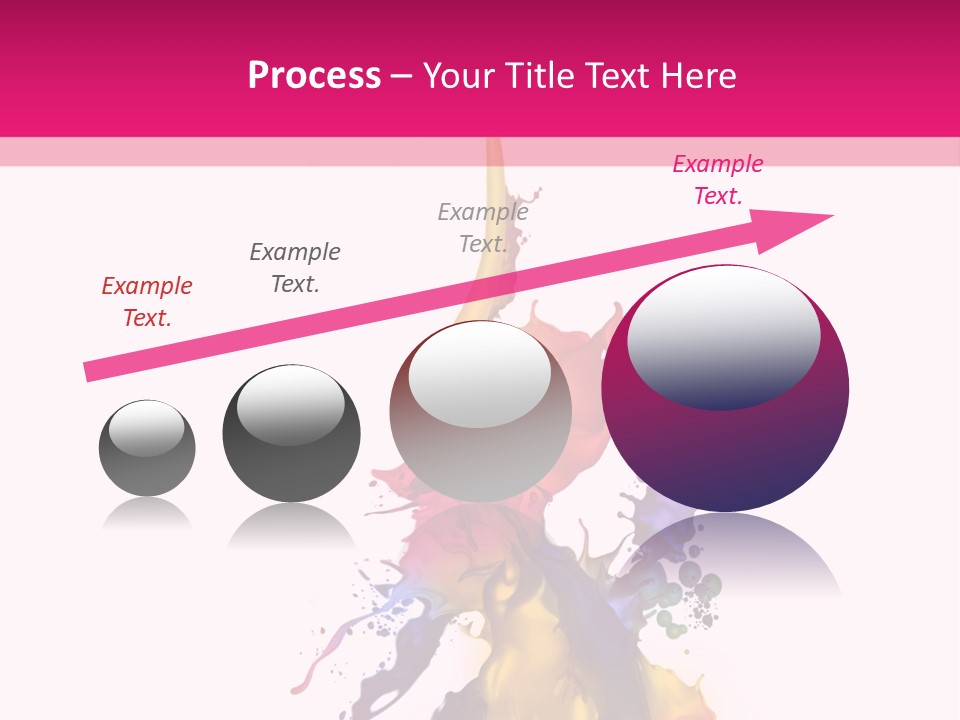 Process – Your Title Text Here

Example Text.

Example Text.

Example Text.

Example Text.